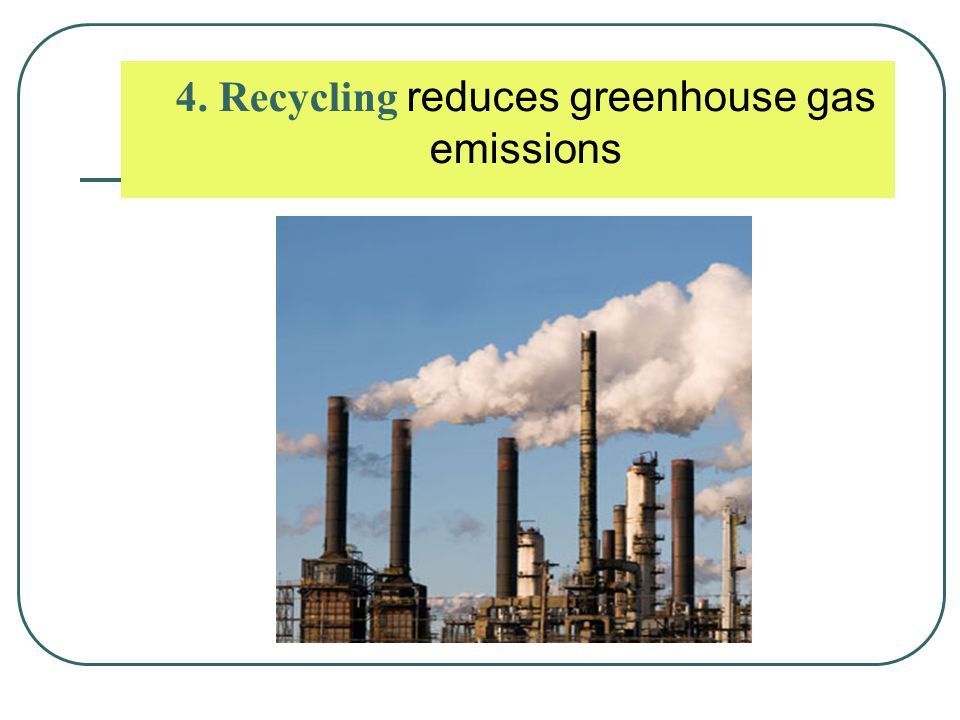 4. Recycling reduces greenhouse gas emissions